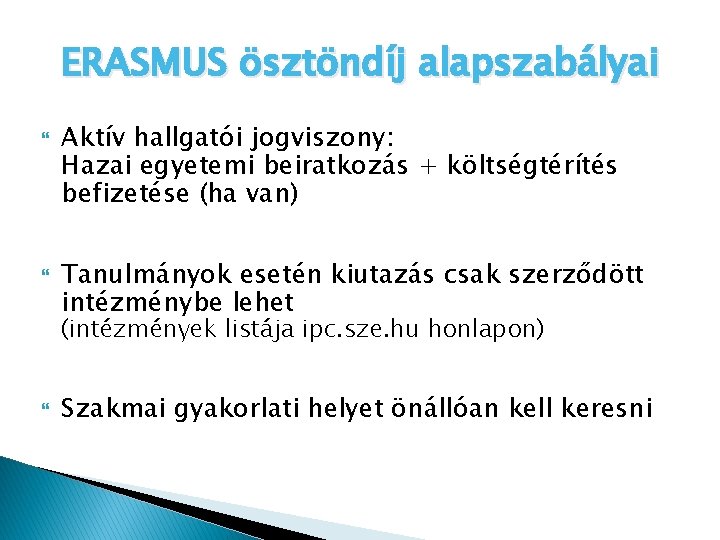 ERASMUS ösztöndíj alapszabályai

Aktív hallgatói jogviszony:
Hazai egyetemi beiratkozás + költségtérítés befizetése (ha van)

Tanulmányok esetén kiutazás csak szerződött intézménybe lehet
(intézmények listája ipc.sze.hu honlapon)

Szakmai gyakorlati helyet önállóan kell keresni